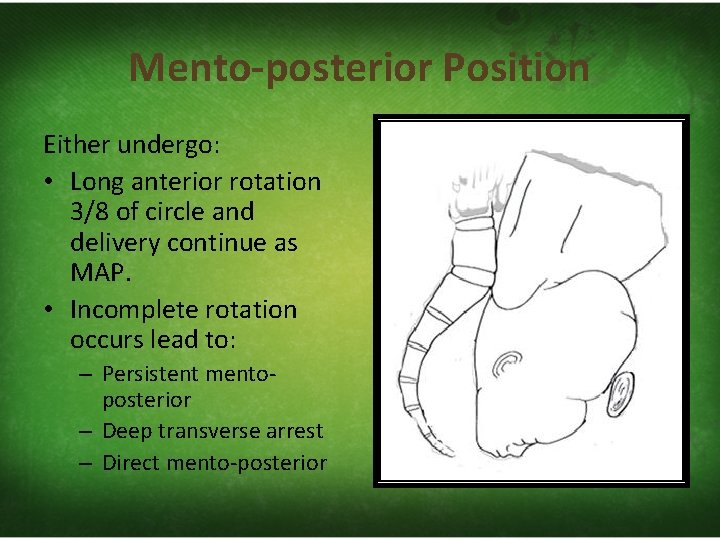 Mento-posterior Position

Either undergo:

• Long anterior rotation 3/8 of circle and delivery continue as MAP.
• Incomplete rotation occurs lead to:
  – Persistent mento-posterior
  – Deep transverse arrest
  – Direct mento-posterior